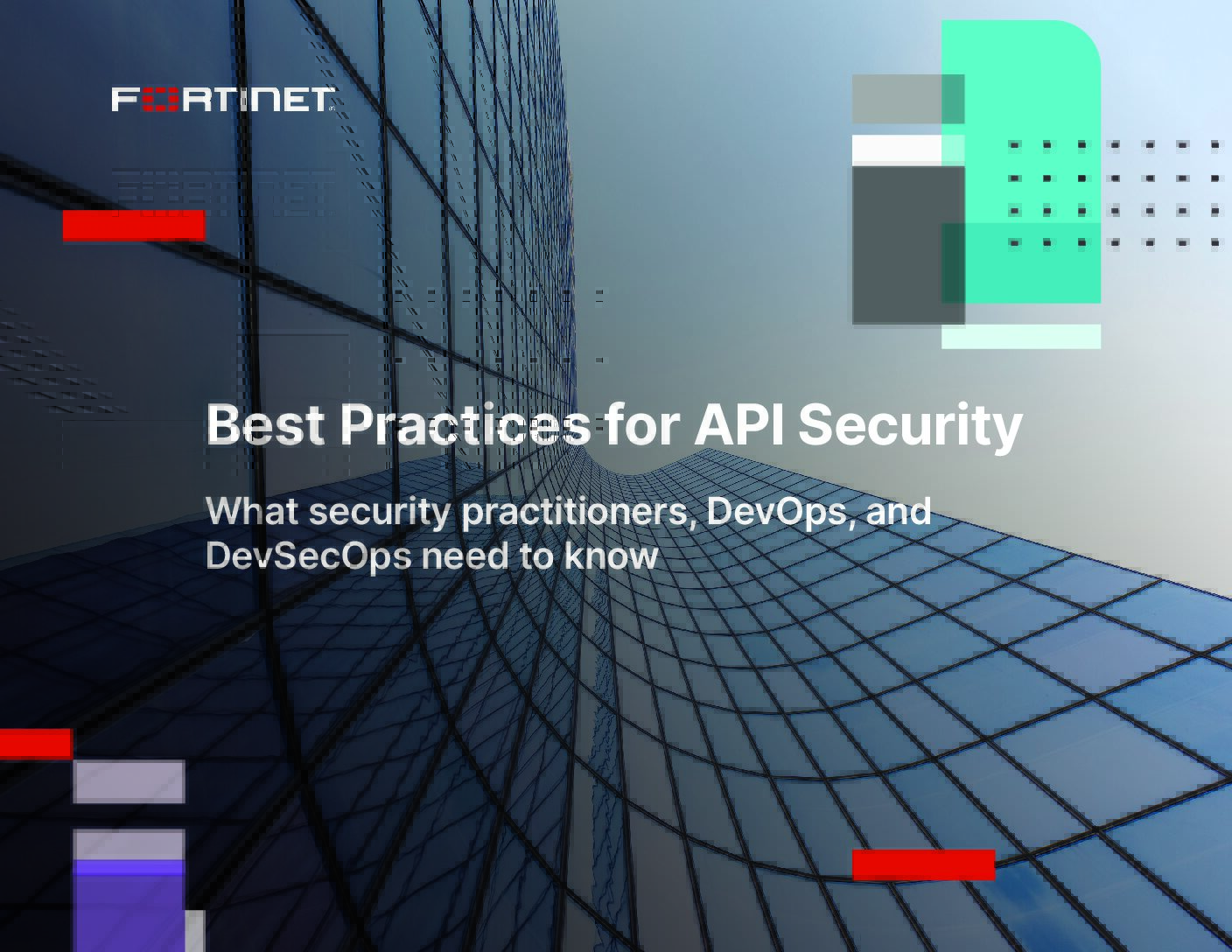 FORTINET

Best Practices for API Security

What security practitioners, DevOps, and DevSecOps need to know